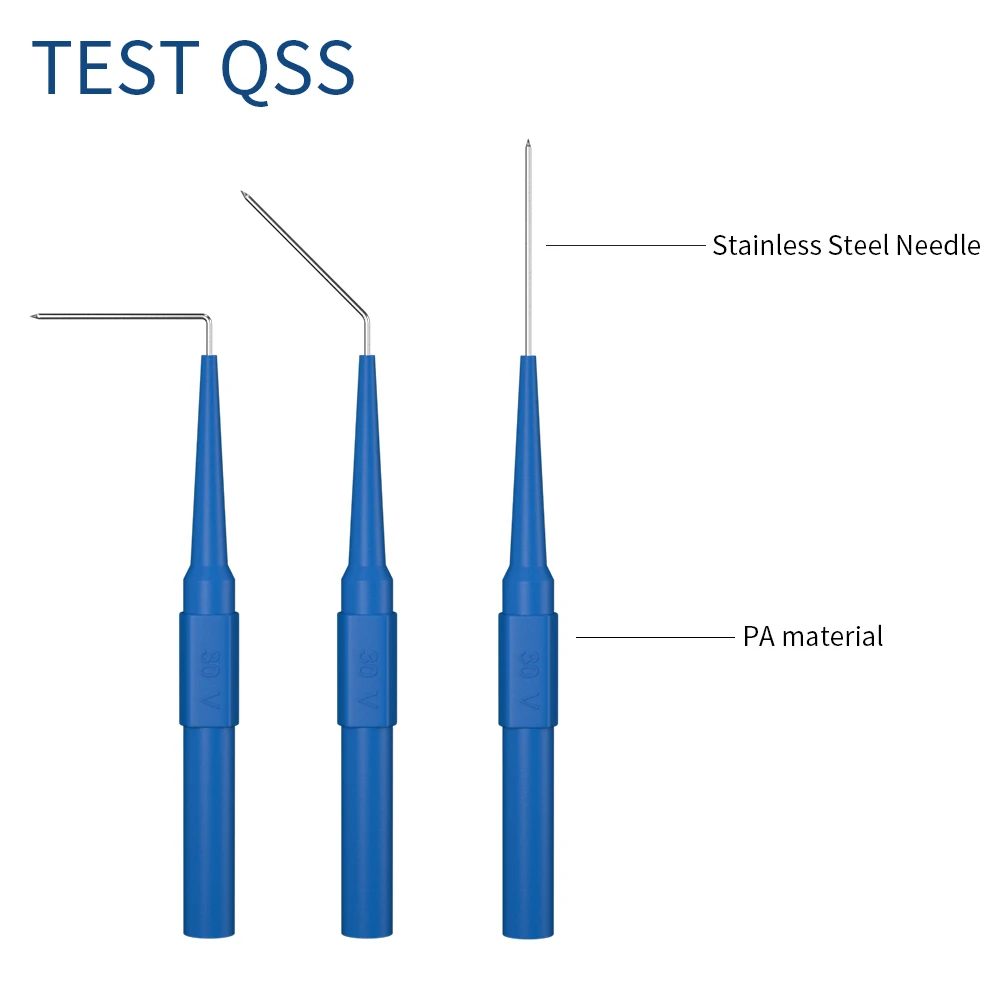 TEST QSS

Stainless Steel Needle

PA material

30 V

30 V

30 V